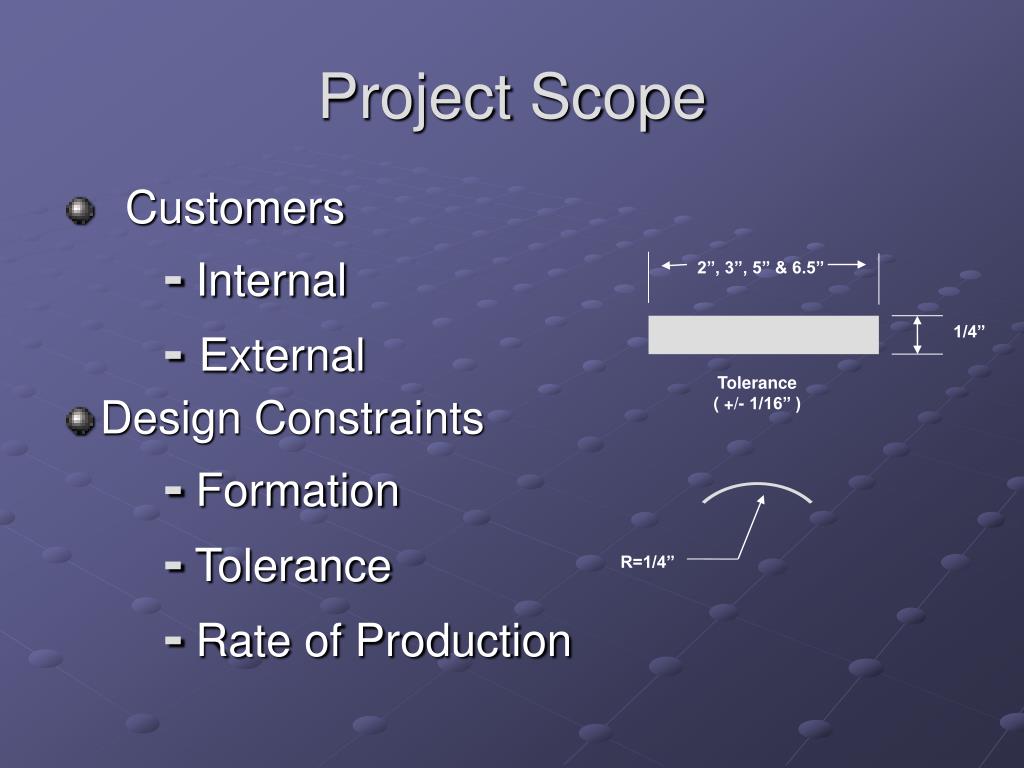 Project Scope

Customers

- Internal

- External

Design Constraints

- Formation

- Tolerance

- Rate of Production

2”, 3”, 5” & 6.5”

1/4”

Tolerance
( +/- 1/16” )

R=1/4”